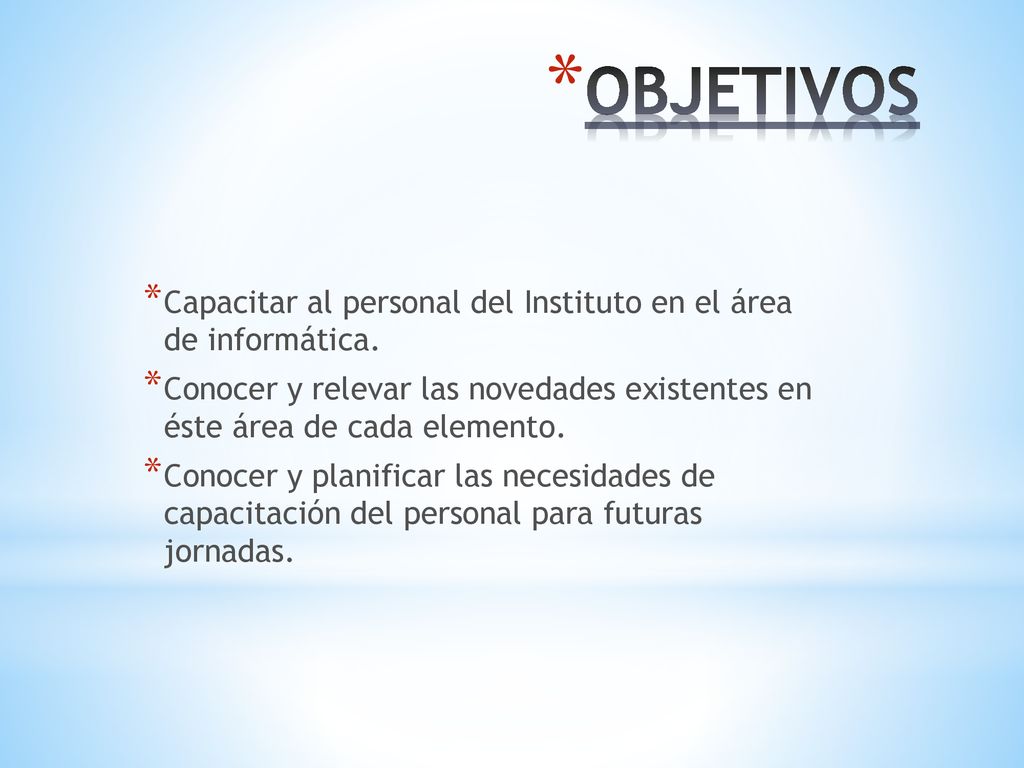 *OBJETIVOS

*Capacitar al personal del Instituto en el área de informática.
*Conocer y relevar las novedades existentes en éste área de cada elemento.
*Conocer y planificar las necesidades de capacitación del personal para futuras jornadas.